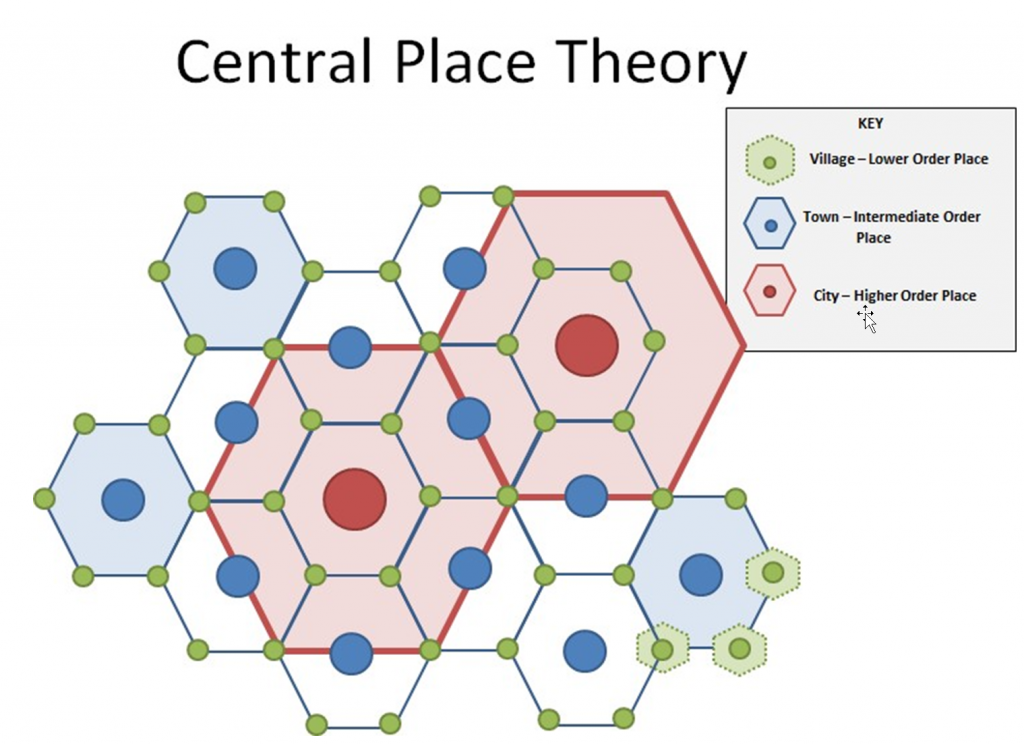 Central Place Theory

KEY

Village – Lower Order Place

Town – Intermediate Order Place

City – Higher Order Place